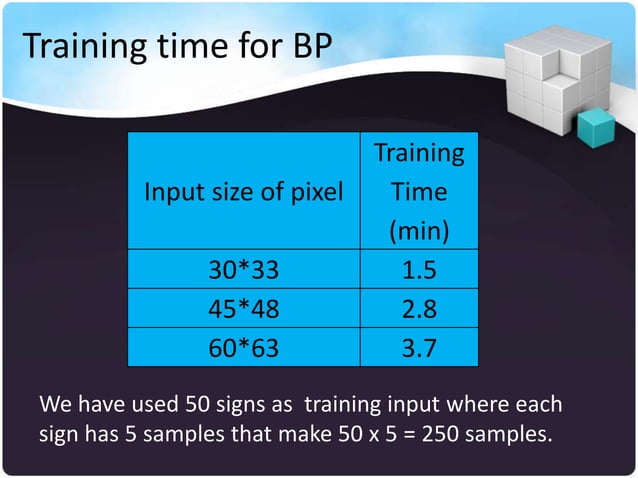 Training time for BP

| Input size of pixel | Training Time (min) |
|---|---|
| 30*33 | 1.5 |
| 45*48 | 2.8 |
| 60*63 | 3.7 |

We have used 50 signs as training input where each sign has 5 samples that make 50 x 5 = 250 samples.